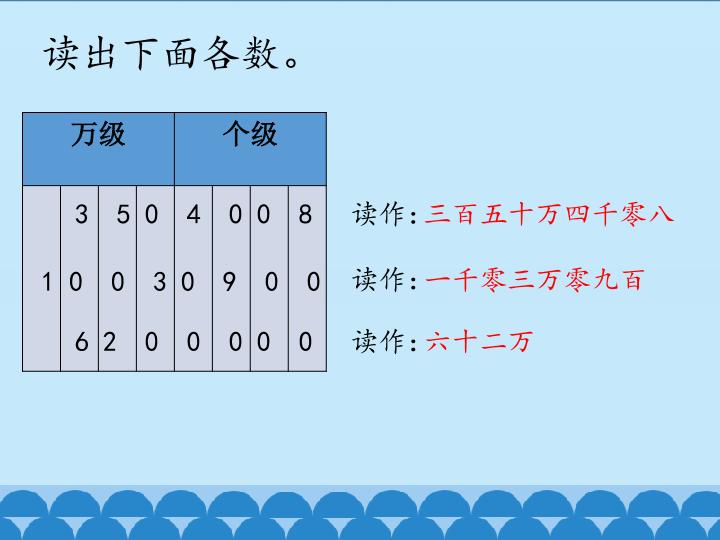 读出下面各数。

| 万级 | | | | 个级 | | | |
|---|---|---|---|---|---|---|---|
| | 3 | 5 | 0 | 4 | 0 | 0 | 8 |
| 1 | 0 | 0 | 3 | 0 | 9 | 0 | 0 |
| | 6 | 2 | 0 | 0 | 0 | 0 | 0 |

读作：三百五十万四千零八

读作：一千零三万零九百

读作：六十二万